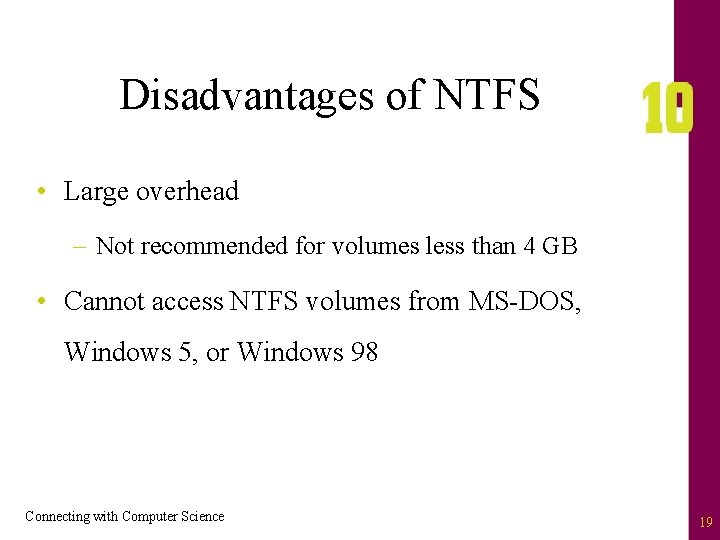 Disadvantages of NTFS

10

• Large overhead

– Not recommended for volumes less than 4 GB

• Cannot access NTFS volumes from MS-DOS, Windows 5, or Windows 98

Connecting with Computer Science

19